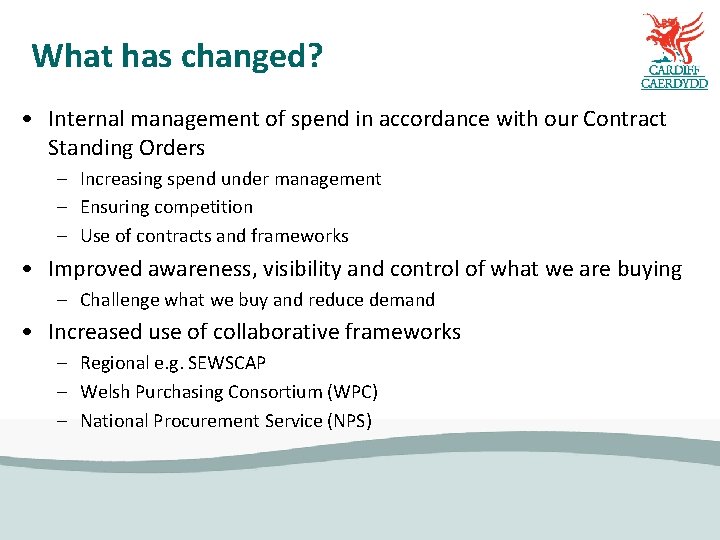 What has changed?

CARDIFF
CAERDYDD

• Internal management of spend in accordance with our Contract Standing Orders
– Increasing spend under management
– Ensuring competition
– Use of contracts and frameworks

• Improved awareness, visibility and control of what we are buying
– Challenge what we buy and reduce demand

• Increased use of collaborative frameworks
– Regional e.g. SEWSCAP
– Welsh Purchasing Consortium (WPC)
– National Procurement Service (NPS)